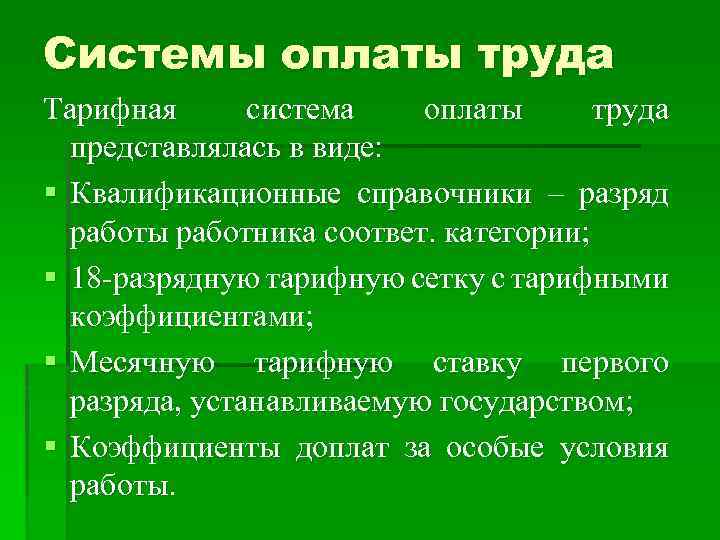 Системы оплаты труда

Тарифная система оплаты труда представлялась в виде:

▪ Квалификационные справочники – разряд работы работника соответ. категории;

▪ 18-разрядную тарифную сетку с тарифными коэффициентами;

▪ Месячную тарифную ставку первого разряда, устанавливаемую государством;

▪ Коэффициенты доплат за особые условия работы.